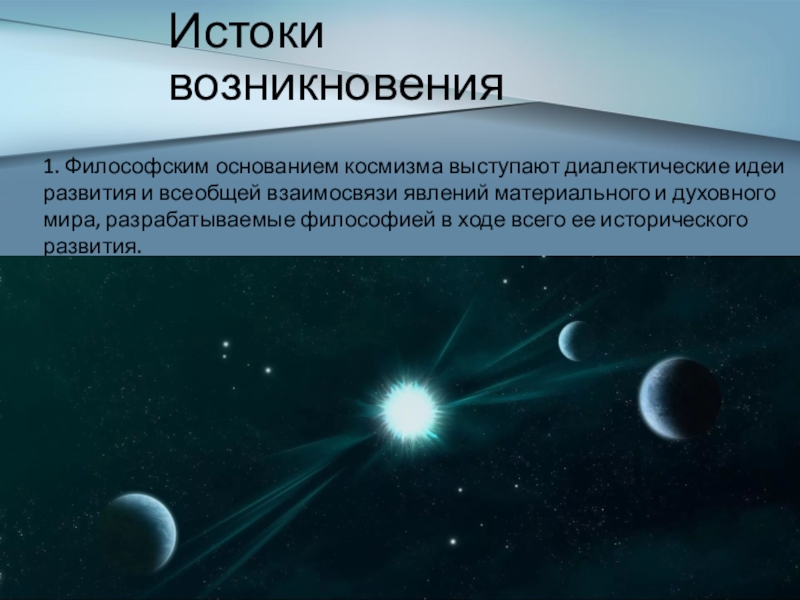 Истоки возникновения

1. Философским основанием космизма выступают диалектические идеи развития и всеобщей взаимосвязи явлений материального и духовного мира, разрабатываемые философией в ходе всего ее исторического развития.